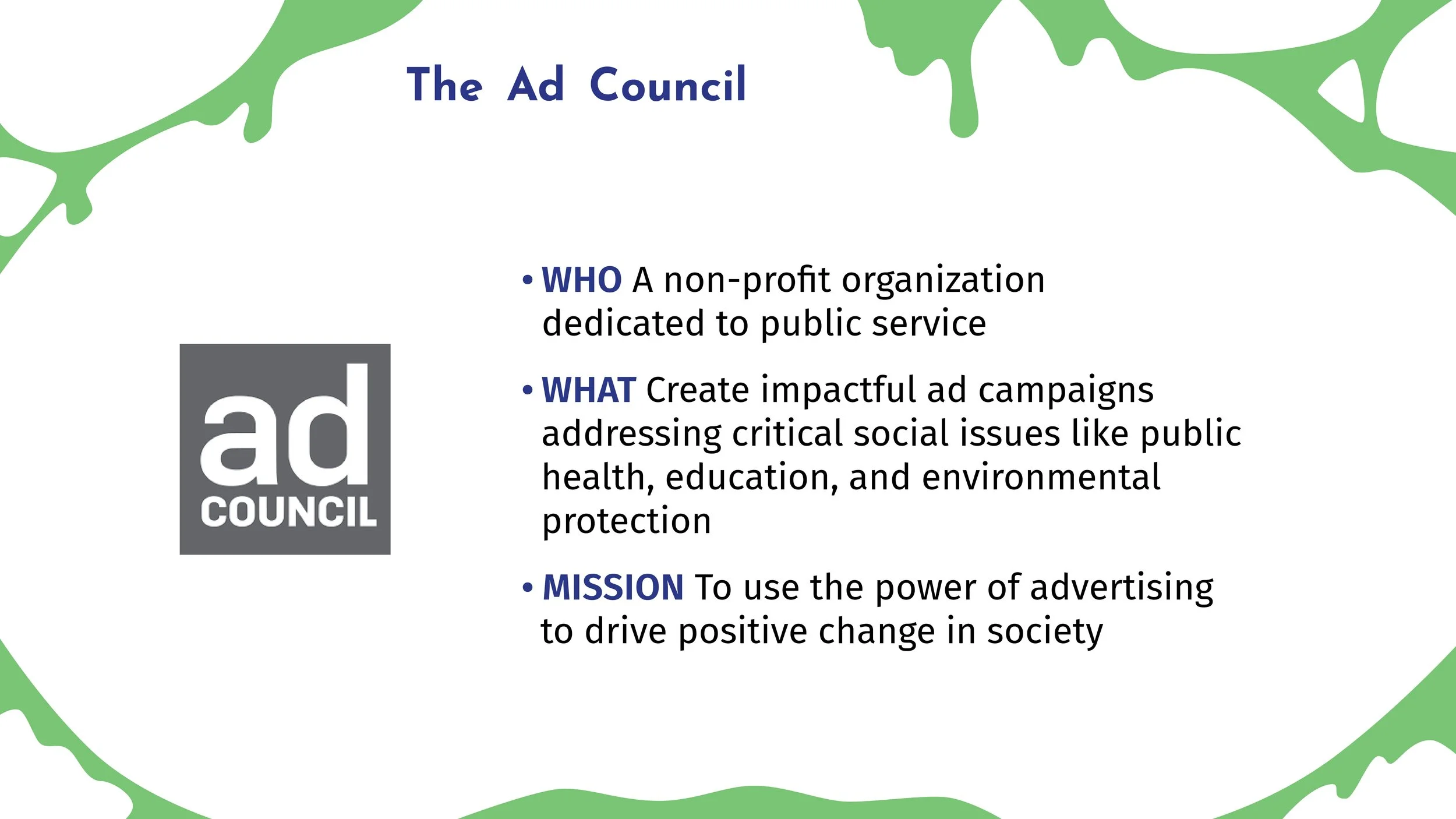 The Ad Council

ad
COUNCIL

• WHO A non-profit organization dedicated to public service

• WHAT Create impactful ad campaigns addressing critical social issues like public health, education, and environmental protection

• MISSION To use the power of advertising to drive positive change in society